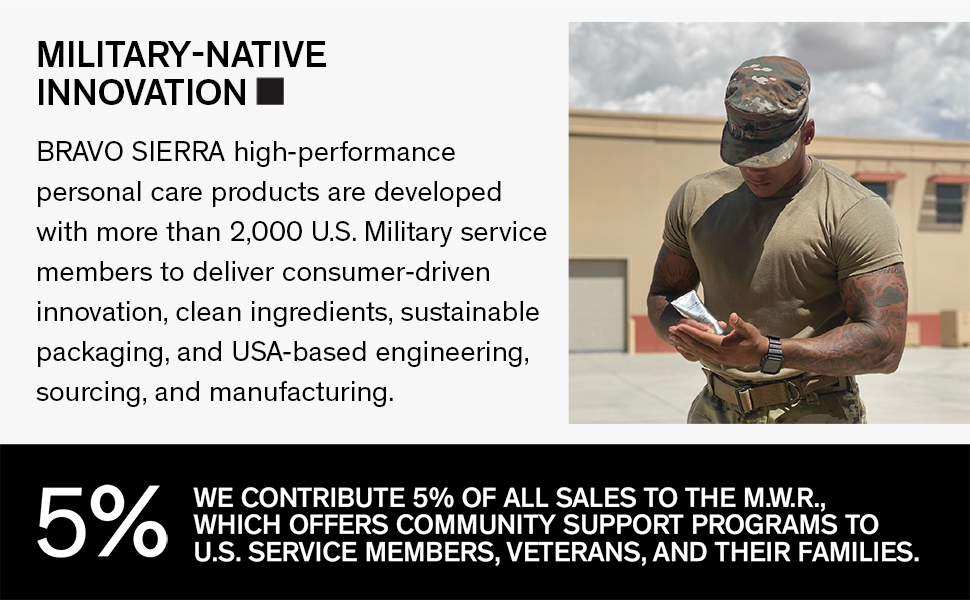 MILITARY-NATIVE INNOVATION

BRAVO SIERRA high-performance personal care products are developed with more than 2,000 U.S. Military service members to deliver consumer-driven innovation, clean ingredients, sustainable packaging, and USA-based engineering, sourcing, and manufacturing.

5%

WE CONTRIBUTE 5% OF ALL SALES TO THE M.W.R., WHICH OFFERS COMMUNITY SUPPORT PROGRAMS TO U.S. SERVICE MEMBERS, VETERANS, AND THEIR FAMILIES.